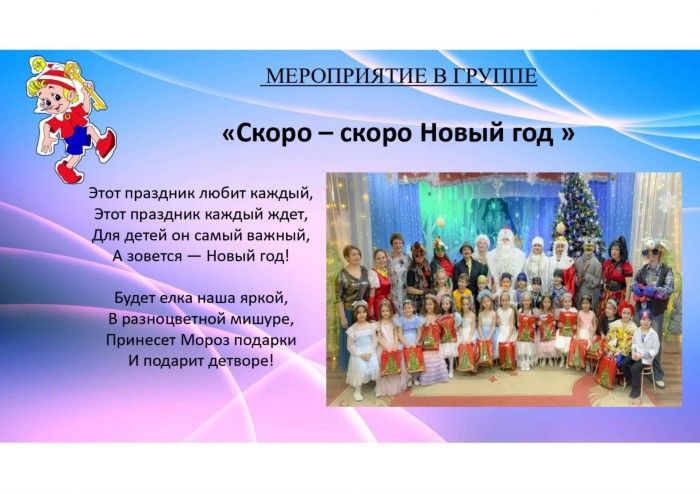 МЕРОПРИЯТИЕ В ГРУППЕ

«Скоро – скоро Новый год »

Этот праздник любит каждый,
Этот праздник каждый ждет,
Для детей он самый важный,
А зовется — Новый год!

Будет елка наша яркой,
В разноцветной мишуре,
Принесет Мороз подарки
И подарит детворе!